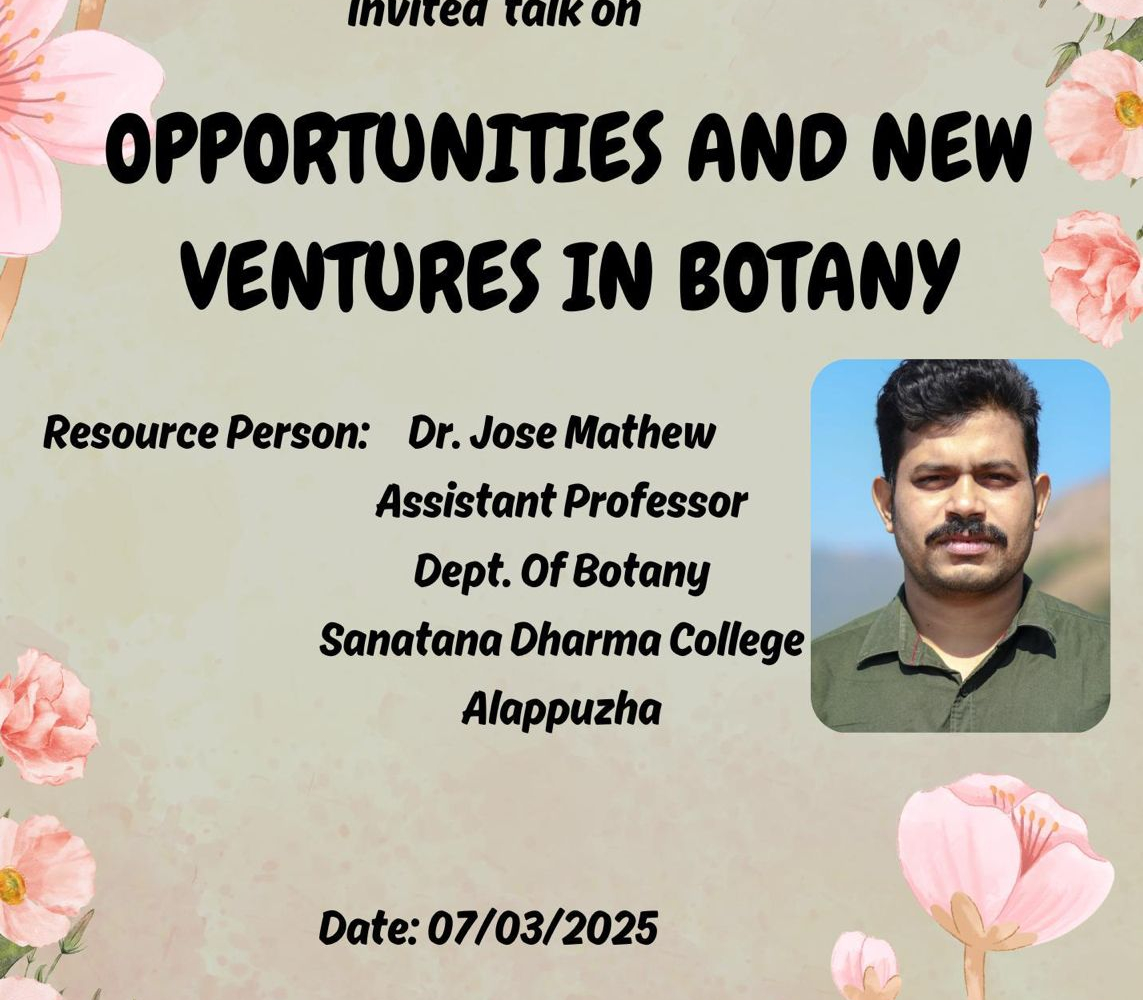 Invited talk on

OPPORTUNITIES AND NEW VENTURES IN BOTANY

Resource Person: Dr. Jose Mathew
Assistant Professor
Dept. Of Botany
Sanatana Dharma College
Alappuzha

Date: 07/03/2025